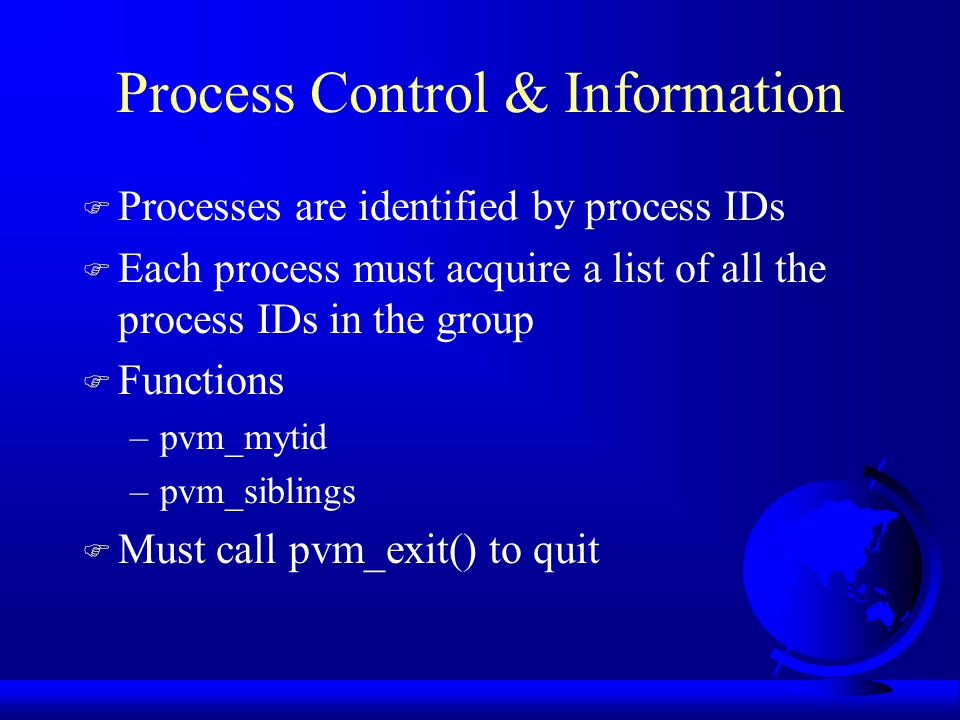 Process Control & Information

Processes are identified by process IDs

Each process must acquire a list of all the process IDs in the group

Functions

– pvm_mytid

– pvm_siblings

Must call pvm_exit() to quit